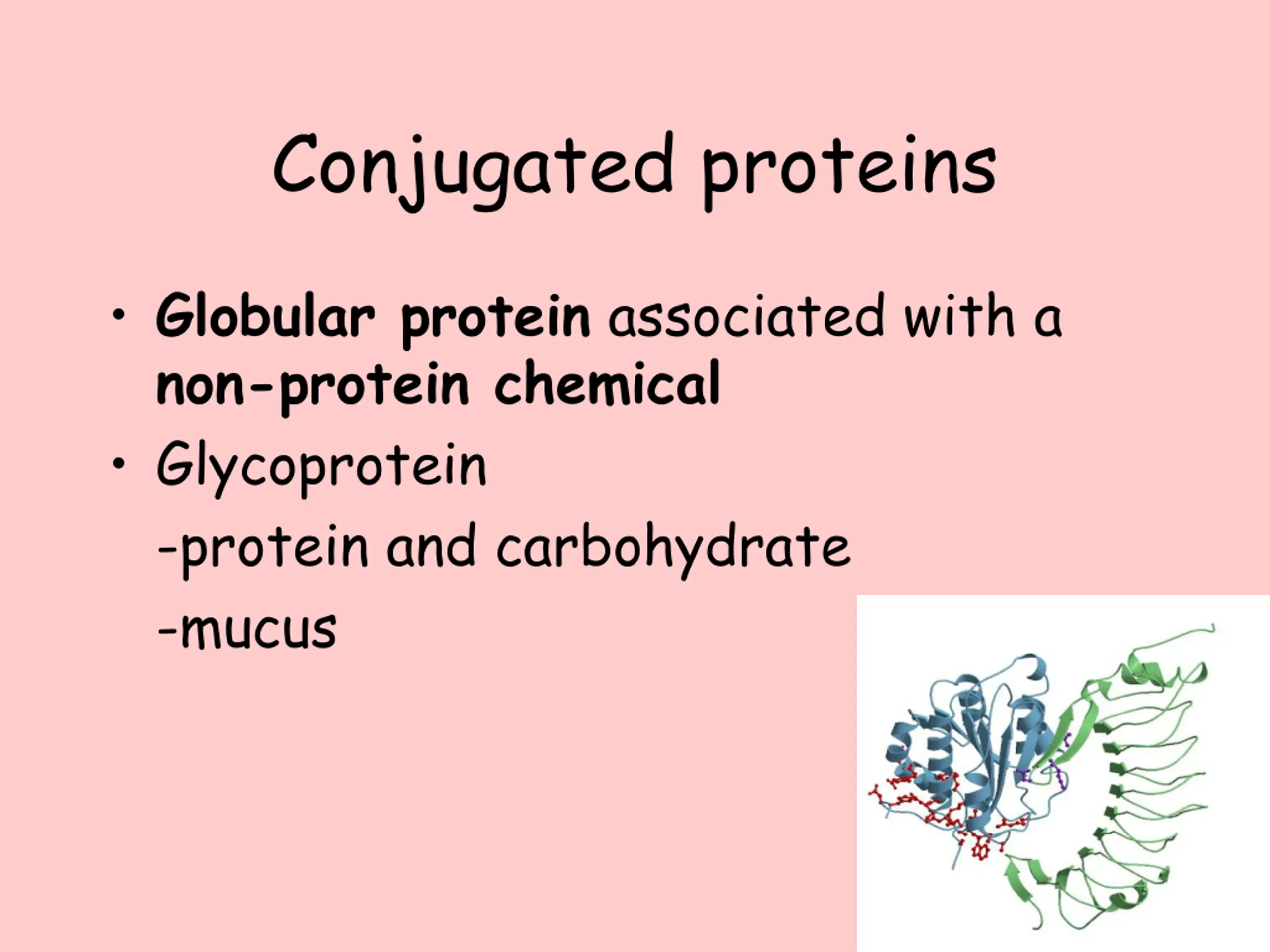 Conjugated proteins

• Globular protein associated with a non-protein chemical

• Glycoprotein

-protein and carbohydrate

-mucus